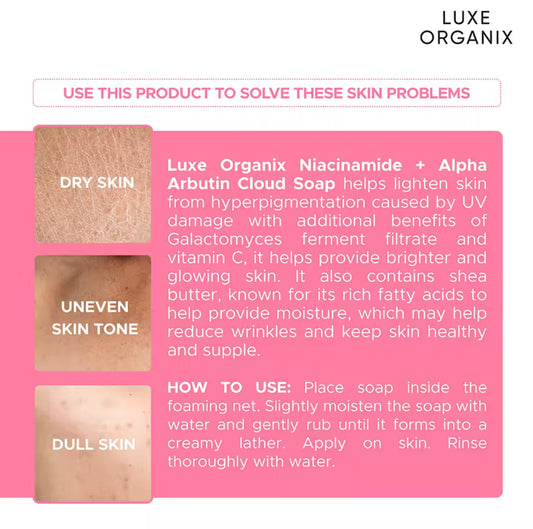 LUXE
ORGANIX

USE THIS PRODUCT TO SOLVE THESE SKIN PROBLEMS

DRY SKIN

UNEVEN SKIN TONE

DULL SKIN

Luxe Organix Niacinamide + Alpha Arbutin Cloud Soap helps lighten skin from hyperpigmentation caused by UV damage with additional benefits of Galactomyces ferment filtrate and vitamin C, it helps provide brighter and glowing skin. It also contains shea butter, known for its rich fatty acids to help provide moisture, which may help reduce wrinkles and keep skin healthy and supple.

HOW TO USE: Place soap inside the foaming net. Slightly moisten the soap with water and gently rub until it forms into a creamy lather. Apply on skin. Rinse thoroughly with water.